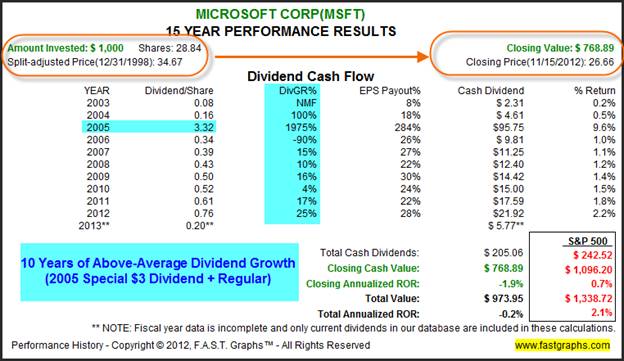 MICROSOFT CORP(MSFT)
15 YEAR PERFORMANCE RESULTS

Amount Invested: $ 1,000 Shares: 28.84
Split-adjusted Price(12/31/1998): 34.67

Closing Value: $ 768.89
Closing Price(11/15/2012): 26.66

Dividend Cash Flow

| YEAR | Dividend/Share | DivGR% | EPS Payout% | Cash Dividend | % Return |
|---|---|---|---|---|---|
| 2003 | 0.08 | NMF | 8% | $ 2.31 | 0.2% |
| 2004 | 0.16 | 100% | 18% | $ 4.61 | 0.5% |
| 2005 | 3.32 | 1975% | 284% | $95.75 | 9.6% |
| 2006 | 0.34 | -90% | 26% | $ 9.81 | 1.0% |
| 2007 | 0.39 | 15% | 27% | $11.25 | 1.1% |
| 2008 | 0.43 | 10% | 22% | $12.40 | 1.2% |
| 2009 | 0.50 | 16% | 30% | $14.42 | 1.4% |
| 2010 | 0.52 | 4% | 24% | $15.00 | 1.5% |
| 2011 | 0.61 | 17% | 22% | $17.59 | 1.8% |
| 2012 | 0.76 | 25% | 28% | $21.92 | 2.2% |
| 2013** | 0.20** | | | $ 5.77** | |

10 Years of Above-Average Dividend Growth (2005 Special $3 Dividend + Regular)

| | | S&P 500 |
|---|---|---|
| Total Cash Dividends: | $ 205.06 | $ 242.52 |
| Closing Cash Value: | $ 768.89 | $ 1,096.20 |
| Closing Annualized ROR: | -1.9% | 0.7% |
| Total Value: | $ 973.95 | $ 1,338.72 |
| Total Annualized ROR: | -0.2% | 2.1% |

** NOTE: Fiscal year data is incomplete and only current dividends in our database are included in these calculations.

Performance History - Copyright © 2012, F.A.S.T. Graphs™ - All Rights Reserved
www.fastgraphs.com